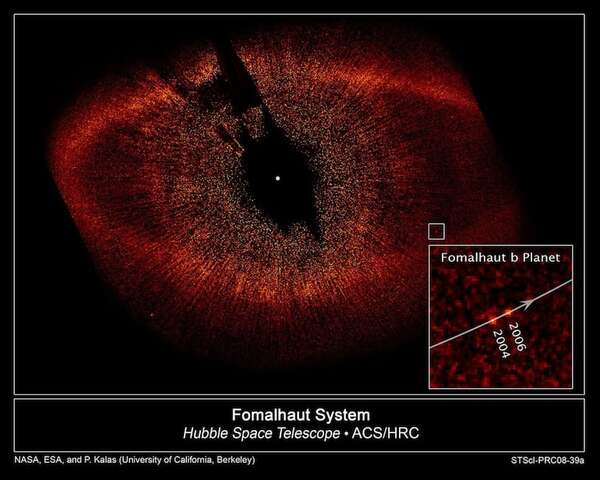 Fomalhaut b Planet

2006

2004

Fomalhaut System

Hubble Space Telescope • ACS/HRC

NASA, ESA, and P. Kalas (University of California, Berkeley)

STScI-PRC08-39a